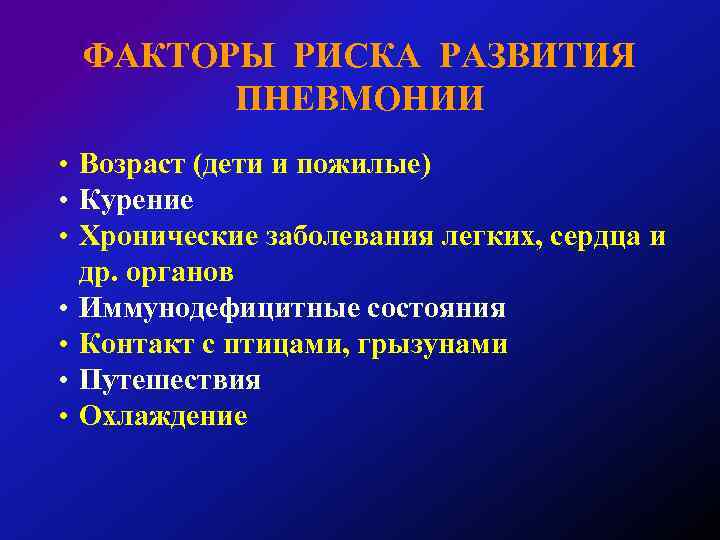 ФАКТОРЫ РИСКА РАЗВИТИЯ ПНЕВМОНИИ

• Возраст (дети и пожилые)
• Курение
• Хронические заболевания легких, сердца и др. органов
• Иммунодефицитные состояния
• Контакт с птицами, грызунами
• Путешествия
• Охлаждение